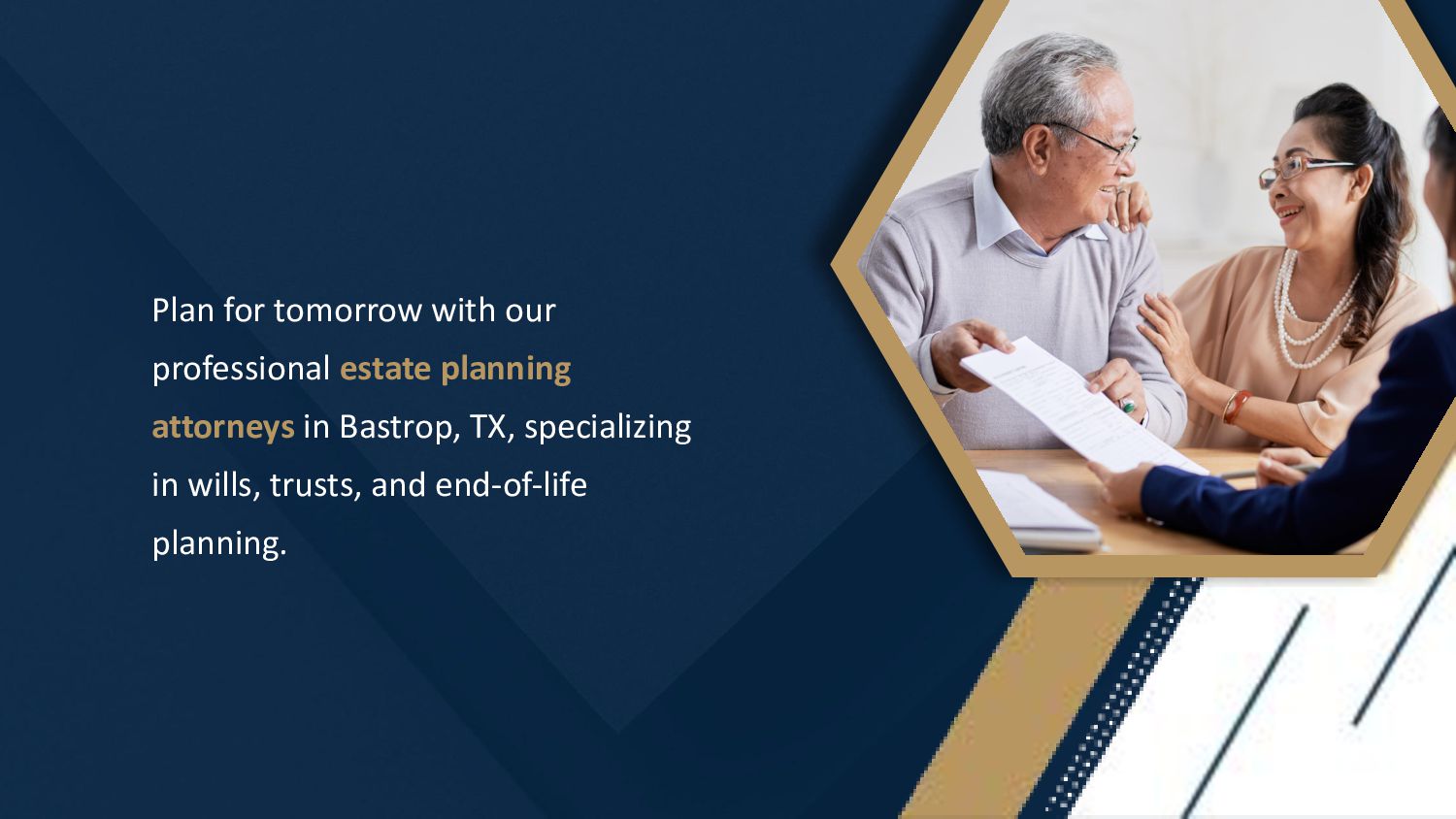 Plan for tomorrow with our professional estate planning attorneys in Bastrop, TX, specializing in wills, trusts, and end-of-life planning.